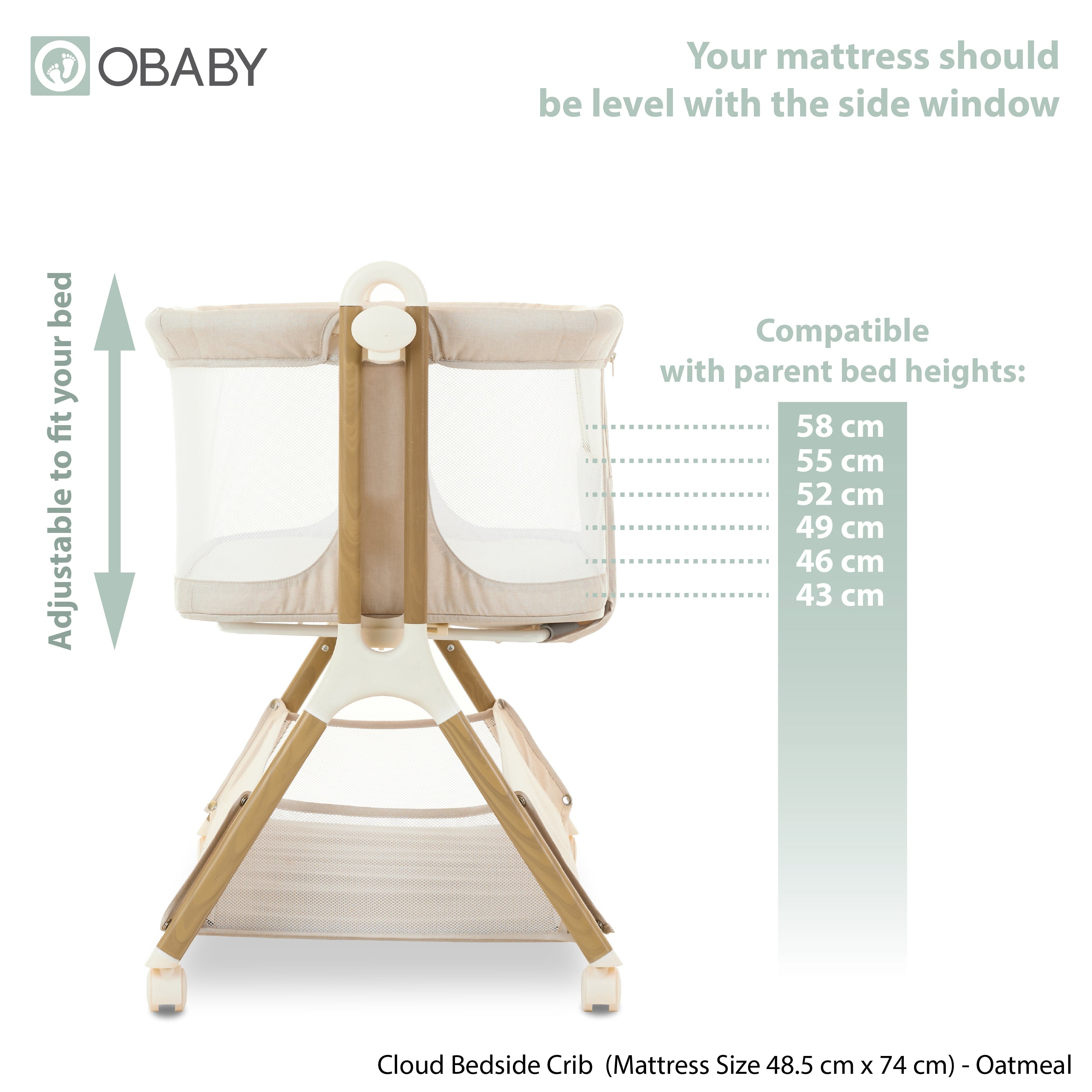 OBABY

Your mattress should be level with the side window

Adjustable to fit your bed

Compatible with parent bed heights:

58 cm
55 cm
52 cm
49 cm
46 cm
43 cm

Cloud Bedside Crib (Mattress Size 48.5 cm x 74 cm) - Oatmeal